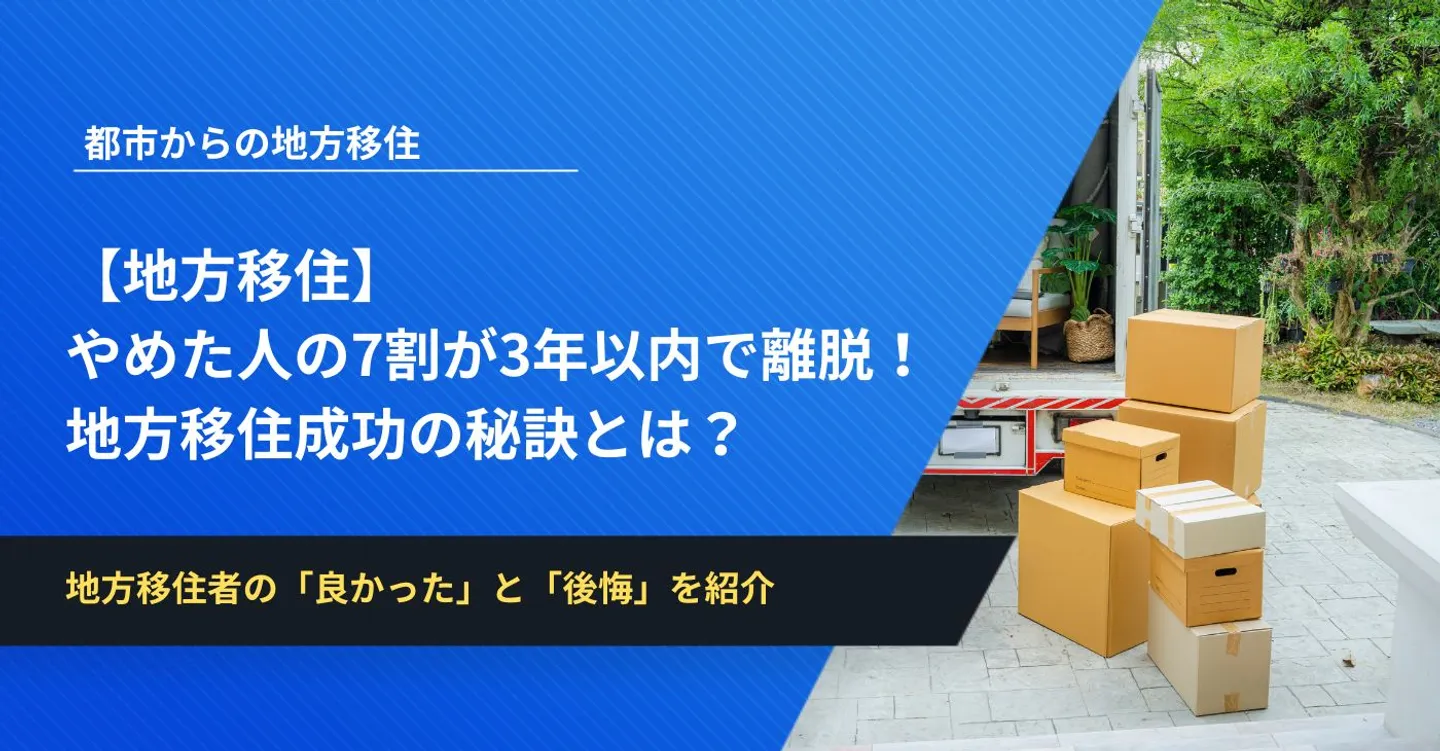 都市からの地方移住

【地方移住】
やめた人の7割が3年以内で離脱！
地方移住成功の秘訣とは？

地方移住者の「良かった」と「後悔」を紹介